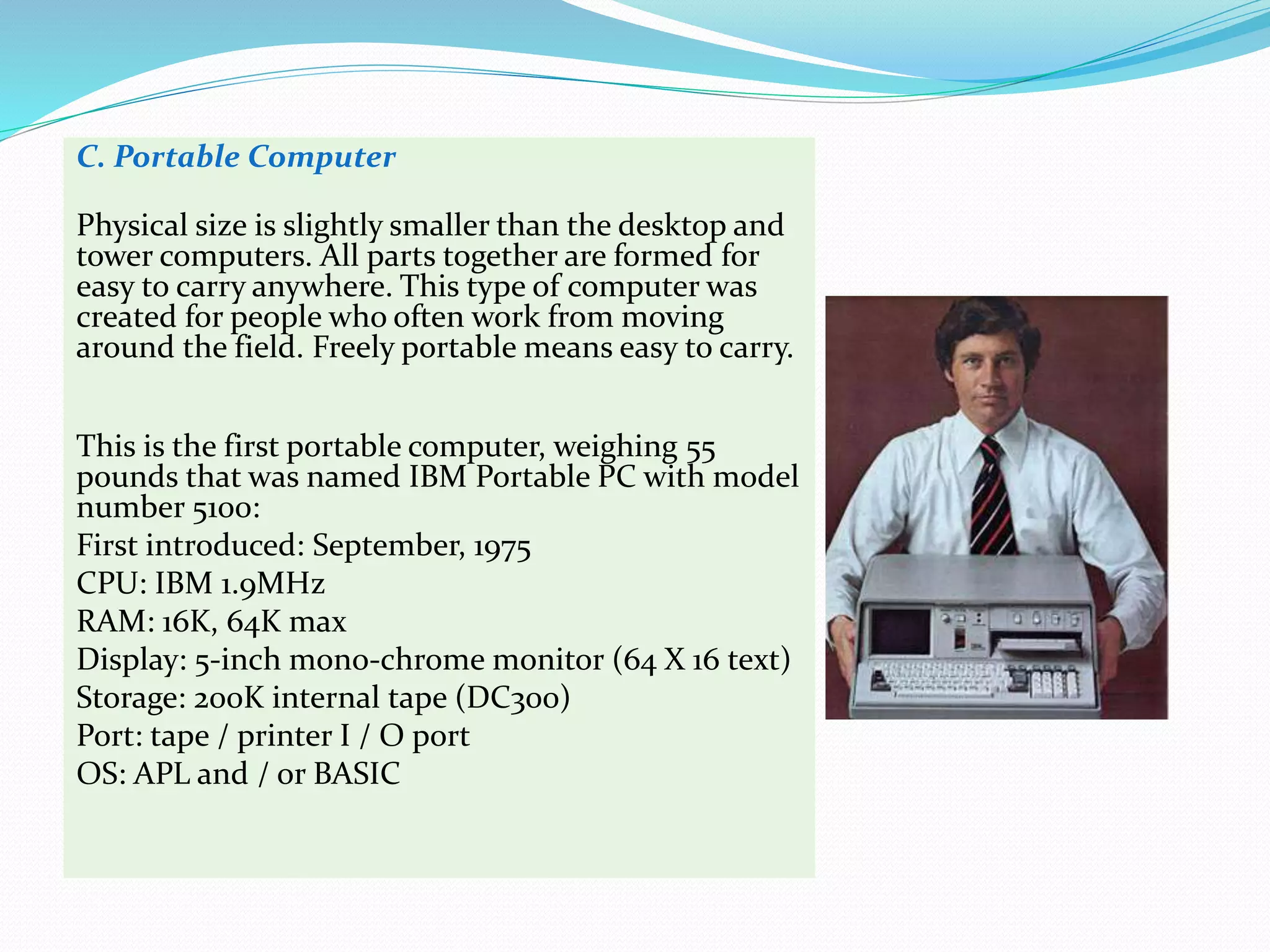 C. Portable Computer

Physical size is slightly smaller than the desktop and tower computers. All parts together are formed for easy to carry anywhere. This type of computer was created for people who often work from moving around the field. Freely portable means easy to carry.

This is the first portable computer, weighing 55 pounds that was named IBM Portable PC with model number 5100:
First introduced: September, 1975
CPU: IBM 1.9MHz
RAM: 16K, 64K max
Display: 5-inch mono-chrome monitor (64 X 16 text)
Storage: 200K internal tape (DC300)
Port: tape / printer I / O port
OS: APL and / or BASIC